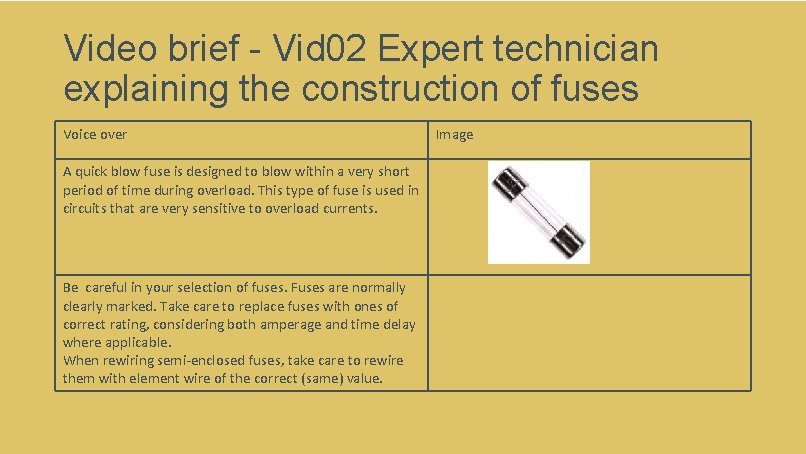 Video brief - Vid02 Expert technician explaining the construction of fuses

| Voice over | Image |
|---|---|
| A quick blow fuse is designed to blow within a very short period of time during overload. This type of fuse is used in circuits that are very sensitive to overload currents. | |
| Be careful in your selection of fuses. Fuses are normally clearly marked. Take care to replace fuses with ones of correct rating, considering both amperage and time delay where applicable. When rewiring semi-enclosed fuses, take care to rewire them with element wire of the correct (same) value. | |